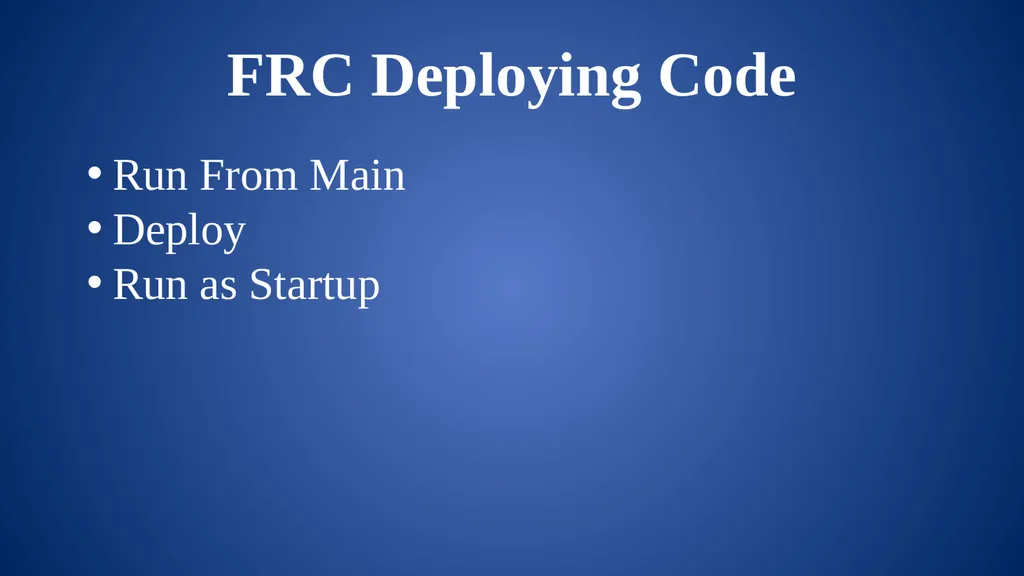 FRC Deploying Code

• Run From Main
• Deploy
• Run as Startup